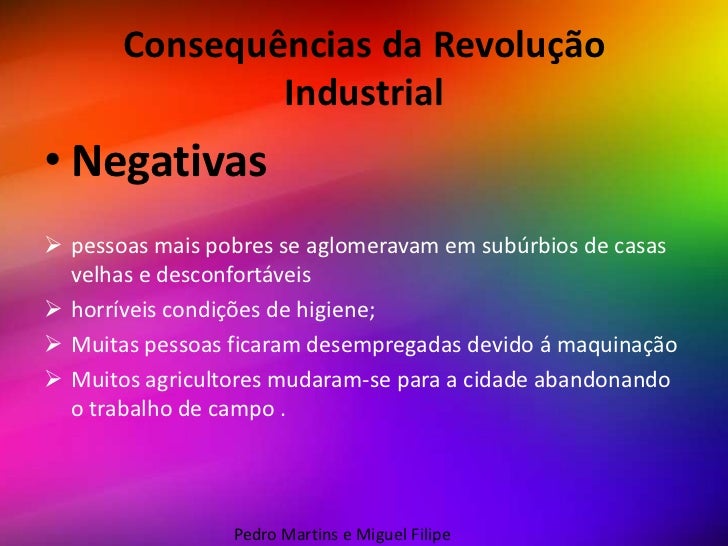 Consequências da Revolução Industrial

• Negativas

➢ pessoas mais pobres se aglomeravam em subúrbios de casas velhas e desconfortáveis
➢ horríveis condições de higiene;
➢ Muitas pessoas ficaram desempregadas devido á maquinação
➢ Muitos agricultores mudaram-se para a cidade abandonando o trabalho de campo .

Pedro Martins e Miguel Filipe